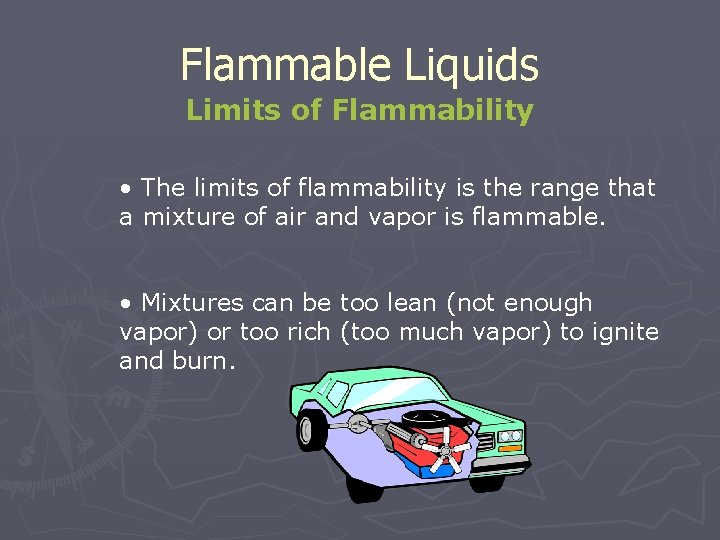 Flammable Liquids
Limits of Flammability

• The limits of flammability is the range that a mixture of air and vapor is flammable.

• Mixtures can be too lean (not enough vapor) or too rich (too much vapor) to ignite and burn.